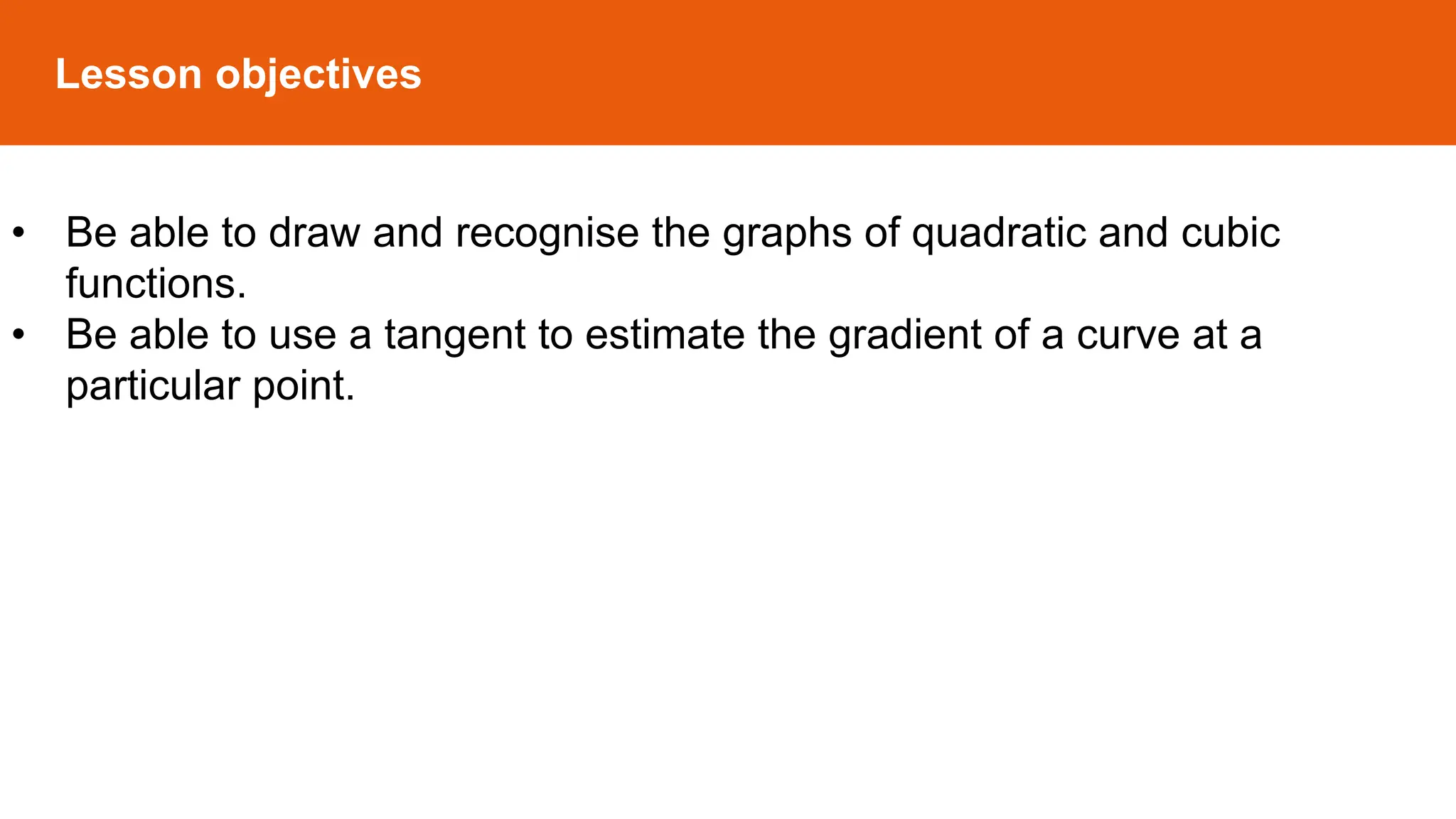 Lesson objectives

• Be able to draw and recognise the graphs of quadratic and cubic functions.
• Be able to use a tangent to estimate the gradient of a curve at a particular point.